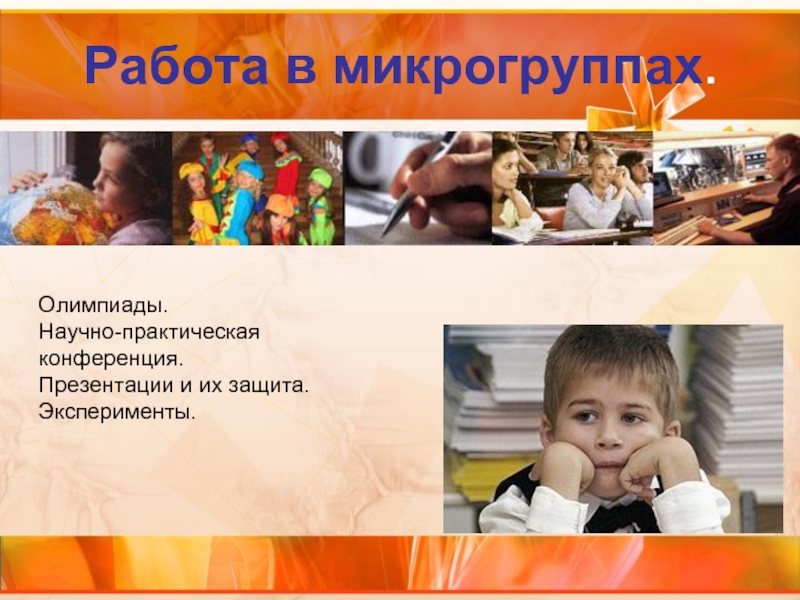 Работа в микрогруппах.

Олимпиады.
Научно-практическая конференция.
Презентации и их защита.
Эксперименты.